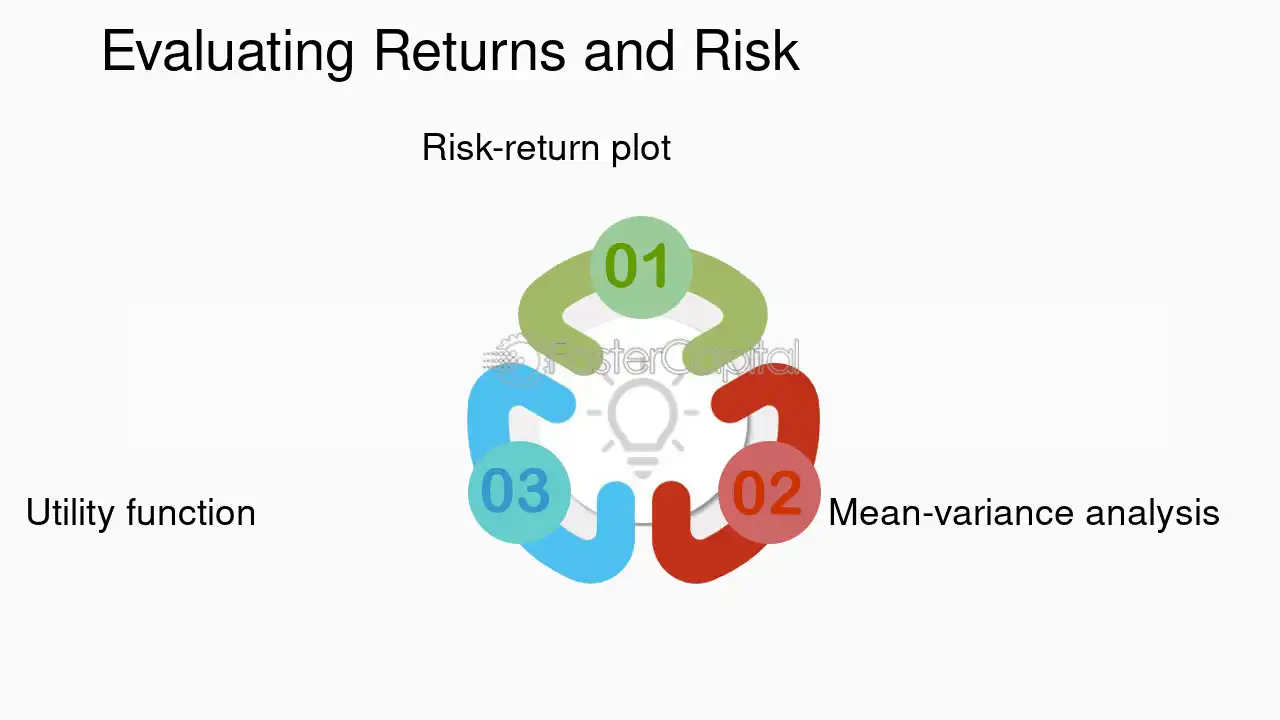 Evaluating Returns and Risk

Risk-return plot

01

02

Mean-variance analysis

03

Utility function

FasterCapital